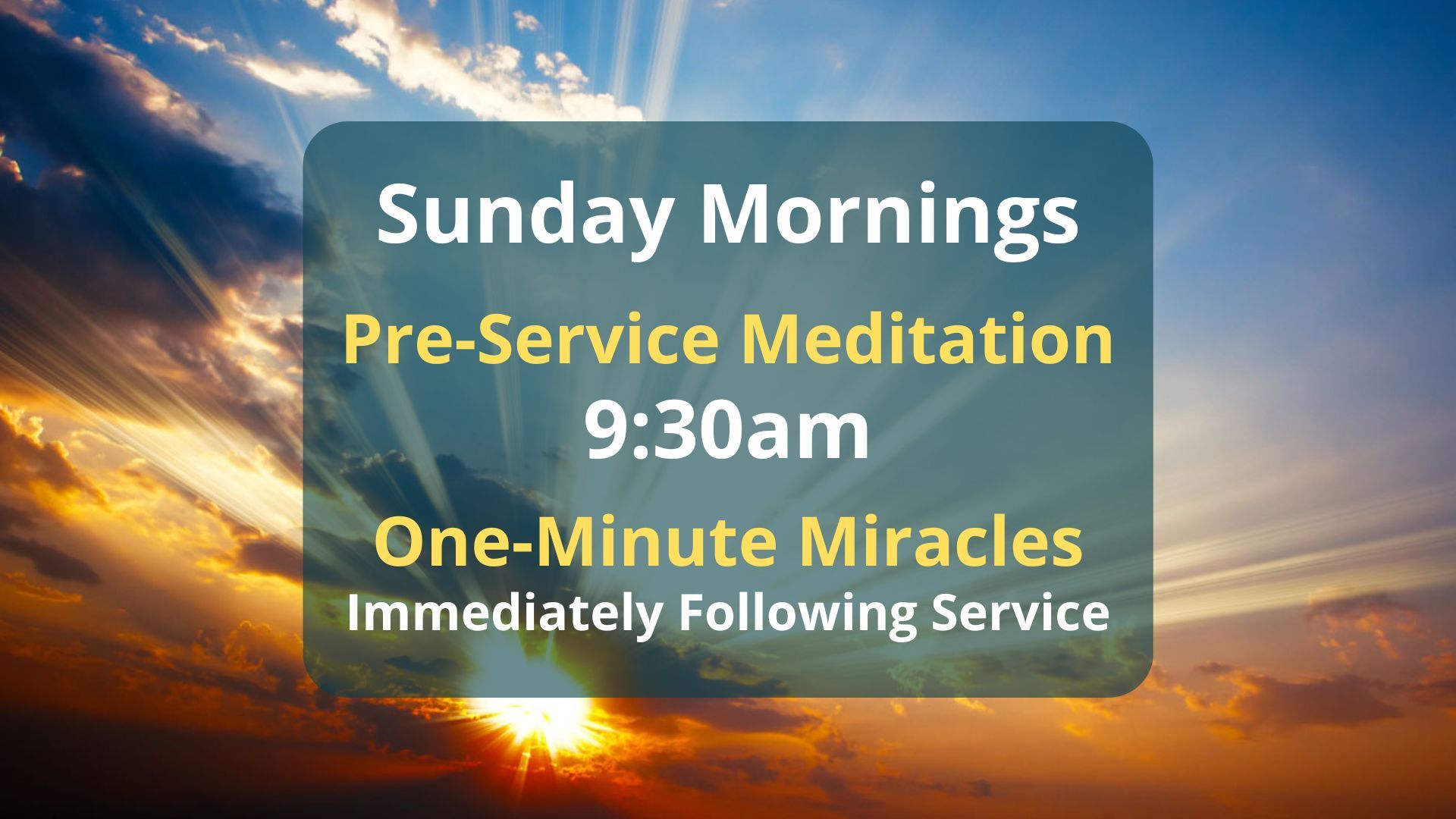 Sunday Mornings

Pre-Service Meditation
9:30am

One-Minute Miracles
Immediately Following Service